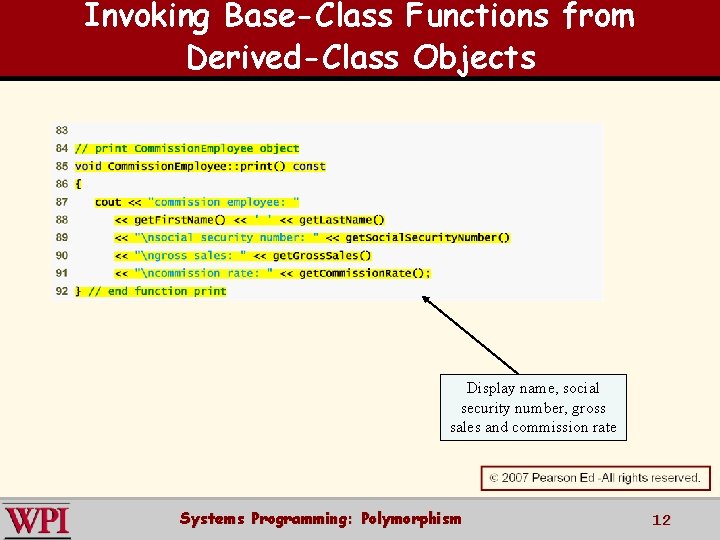 Invoking Base-Class Functions from Derived-Class Objects

83
84 // print CommissionEmployee object
85 void CommissionEmployee::print() const
86 {
87 cout << "commission employee: "
88 << getFirstName() << ' ' << getLastName()
89 << "\nsocial security number: " << getSocialSecurityNumber()
90 << "\ngross sales: " << getGrossSales()
91 << "\ncommission rate: " << getCommissionRate();
92 } // end function print

Display name, social security number, gross sales and commission rate

© 2007 Pearson Ed -All rights reserved.

WPI

Systems Programming: Polymorphism

12